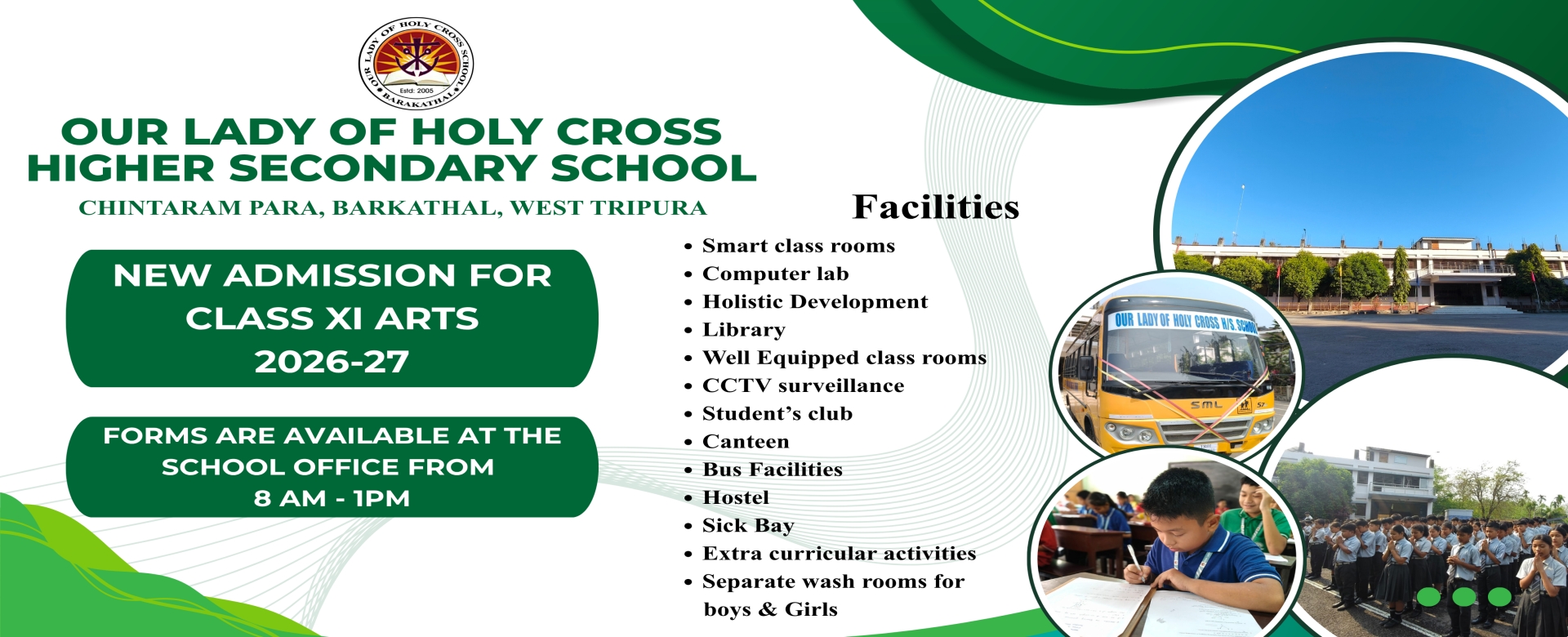 OUR LADY OF HOLY CROSS SCHOOL
Estd: 2005
BARAKATHAL

OUR LADY OF HOLY CROSS HIGHER SECONDARY SCHOOL

CHINTARAM PARA, BARKATHAL, WEST TRIPURA

NEW ADMISSION FOR CLASS XI ARTS 2026-27

FORMS ARE AVAILABLE AT THE SCHOOL OFFICE FROM 8 AM - 1PM

Facilities

• Smart class rooms
• Computer lab
• Holistic Development
• Library
• Well Equipped class rooms
• CCTV surveillance
• Student's club
• Canteen
• Bus Facilities
• Hostel
• Sick Bay
• Extra curricular activities
• Separate wash rooms for boys & Girls

OUR LADY OF HOLY CROSS H/S. SCHOOL
SML